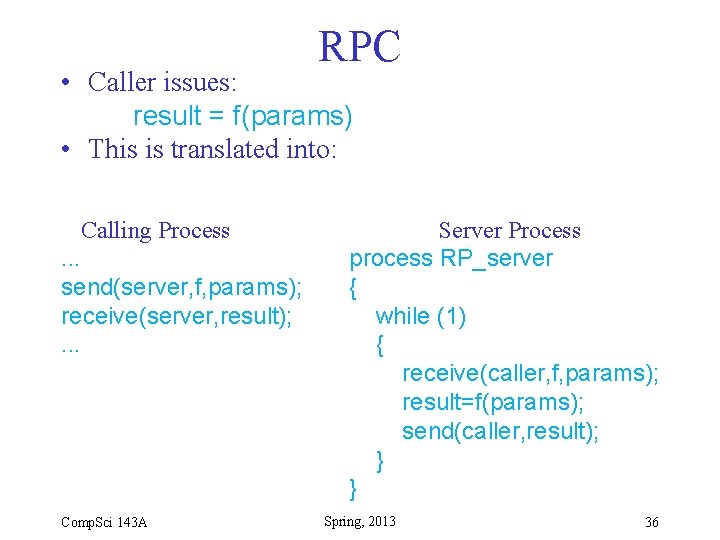 RPC

• Caller issues:
result = f(params)
• This is translated into:

Calling Process
...
send(server,f,params);
receive(server,result);
...

Server Process
process RP_server
{
while (1)
{
receive(caller,f,params);
result=f(params);
send(caller,result);
}
}

CompSci 143A

Spring, 2013

36